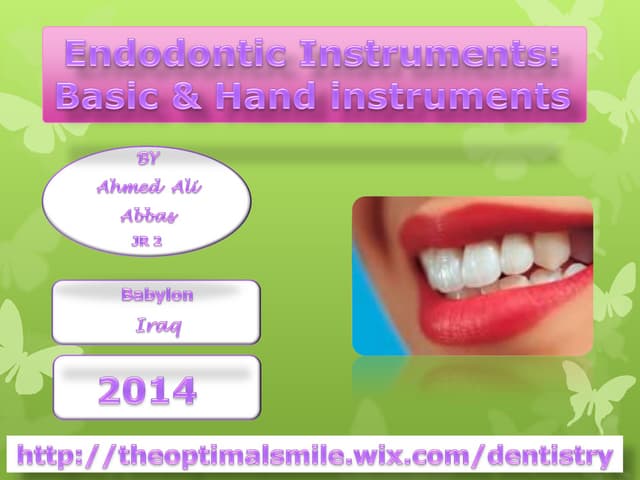 Endodontic Instruments: Basic & Hand instruments

BY
Ahmed Ali Abbas
JR 2

Babylon
Iraq

2014

http://theoptimalsmile.wix.com/dentistry